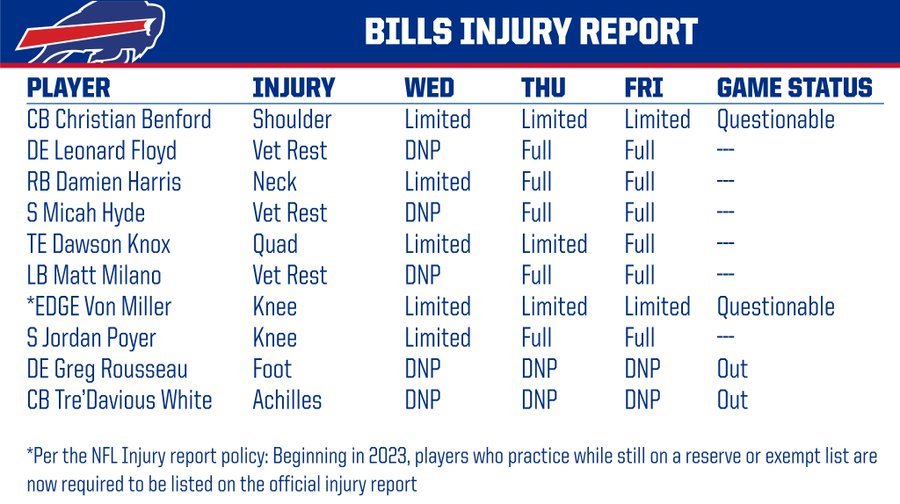 BILLS INJURY REPORT

| PLAYER | INJURY | WED | THU | FRI | GAME STATUS |
|---|---|---|---|---|---|
| CB Christian Benford | Shoulder | Limited | Limited | Limited | Questionable |
| DE Leonard Floyd | Vet Rest | DNP | Full | Full | --- |
| RB Damien Harris | Neck | Limited | Full | Full | --- |
| S Micah Hyde | Vet Rest | DNP | Full | Full | --- |
| TE Dawson Knox | Quad | Limited | Limited | Full | --- |
| LB Matt Milano | Vet Rest | DNP | Full | Full | --- |
| *EDGE Von Miller | Knee | Limited | Limited | Limited | Questionable |
| S Jordan Poyer | Knee | Limited | Full | Full | --- |
| DE Greg Rousseau | Foot | DNP | DNP | DNP | Out |
| CB Tre'Davious White | Achilles | DNP | DNP | DNP | Out |

*Per the NFL Injury report policy: Beginning in 2023, players who practice while still on a reserve or exempt list are now required to be listed on the official injury report